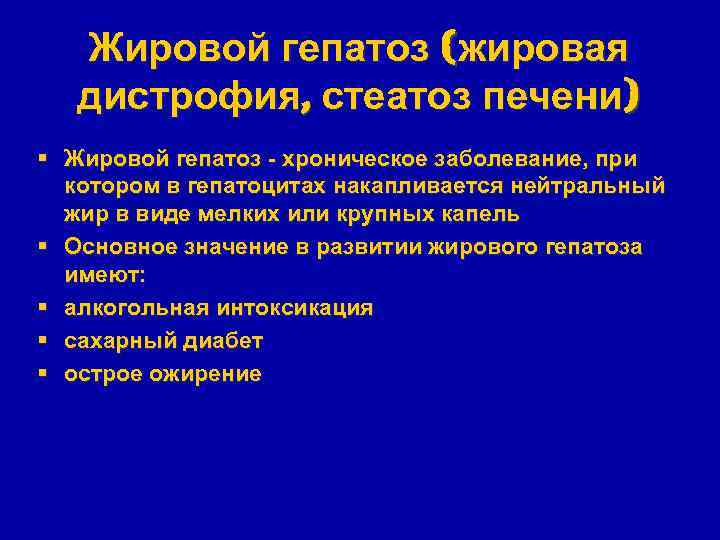 Жировой гепатоз (жировая дистрофия, стеатоз печени)

▪ Жировой гепатоз - хроническое заболевание, при котором в гепатоцитах накапливается нейтральный жир в виде мелких или крупных капель
▪ Основное значение в развитии жирового гепатоза имеют:
▪ алкогольная интоксикация
▪ сахарный диабет
▪ острое ожирение